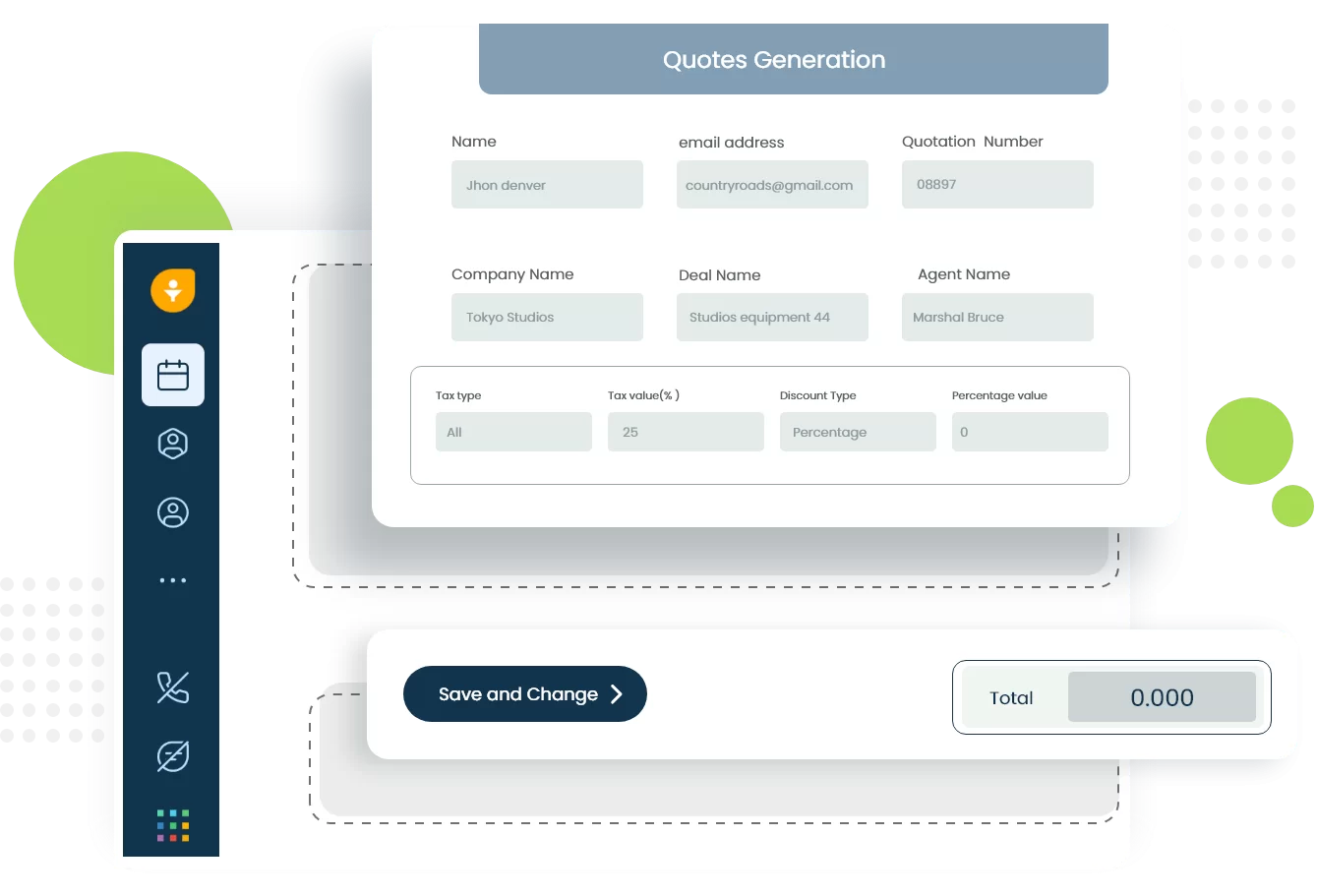 Quotes Generation

Name
Jhon denver

email address
countryroads@gmail.com

Quotation Number
08897

Company Name
Tokyo Studios

Deal Name
Studios equipment 44

Agent Name
Marshal Bruce

Tax type
All

Tax value(% )
25

Discount Type
Percentage

Percentage value
0

Save and Change

Total
0.000